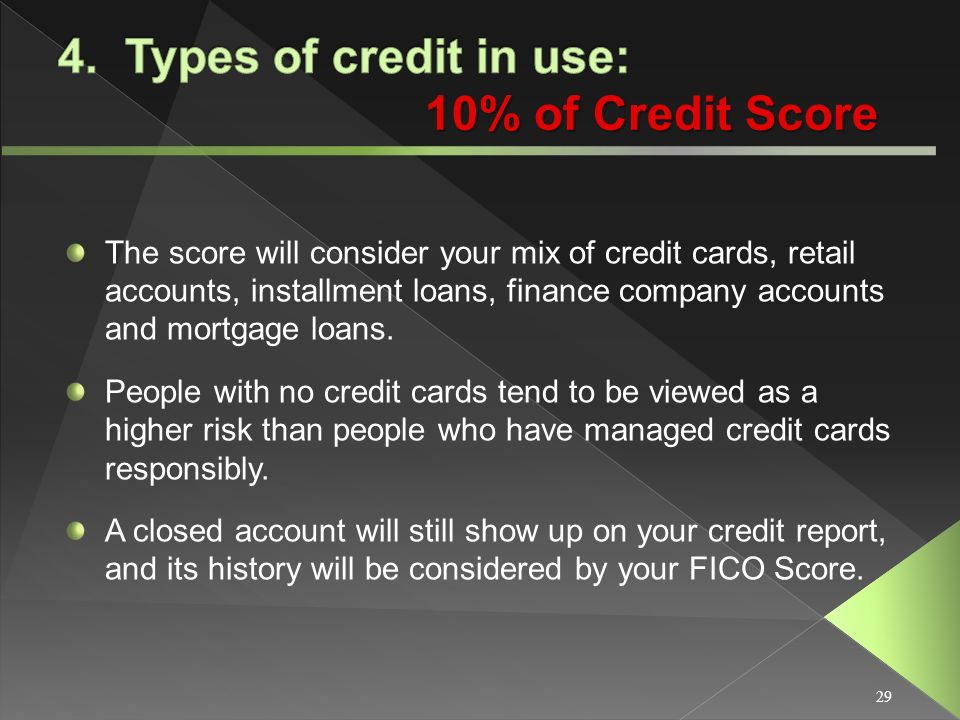 4. Types of credit in use:
10% of Credit Score

The score will consider your mix of credit cards, retail accounts, installment loans, finance company accounts and mortgage loans.

People with no credit cards tend to be viewed as a higher risk than people who have managed credit cards responsibly.

A closed account will still show up on your credit report, and its history will be considered by your FICO Score.

29